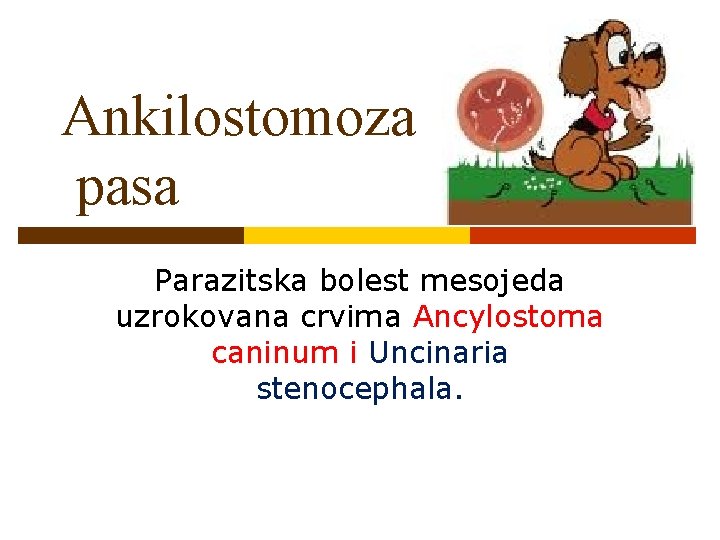 Ankilostomoza pasa

Parazitska bolest mesojeda uzrokovana crvima Ancylostoma caninum i Uncinaria stenocephala.